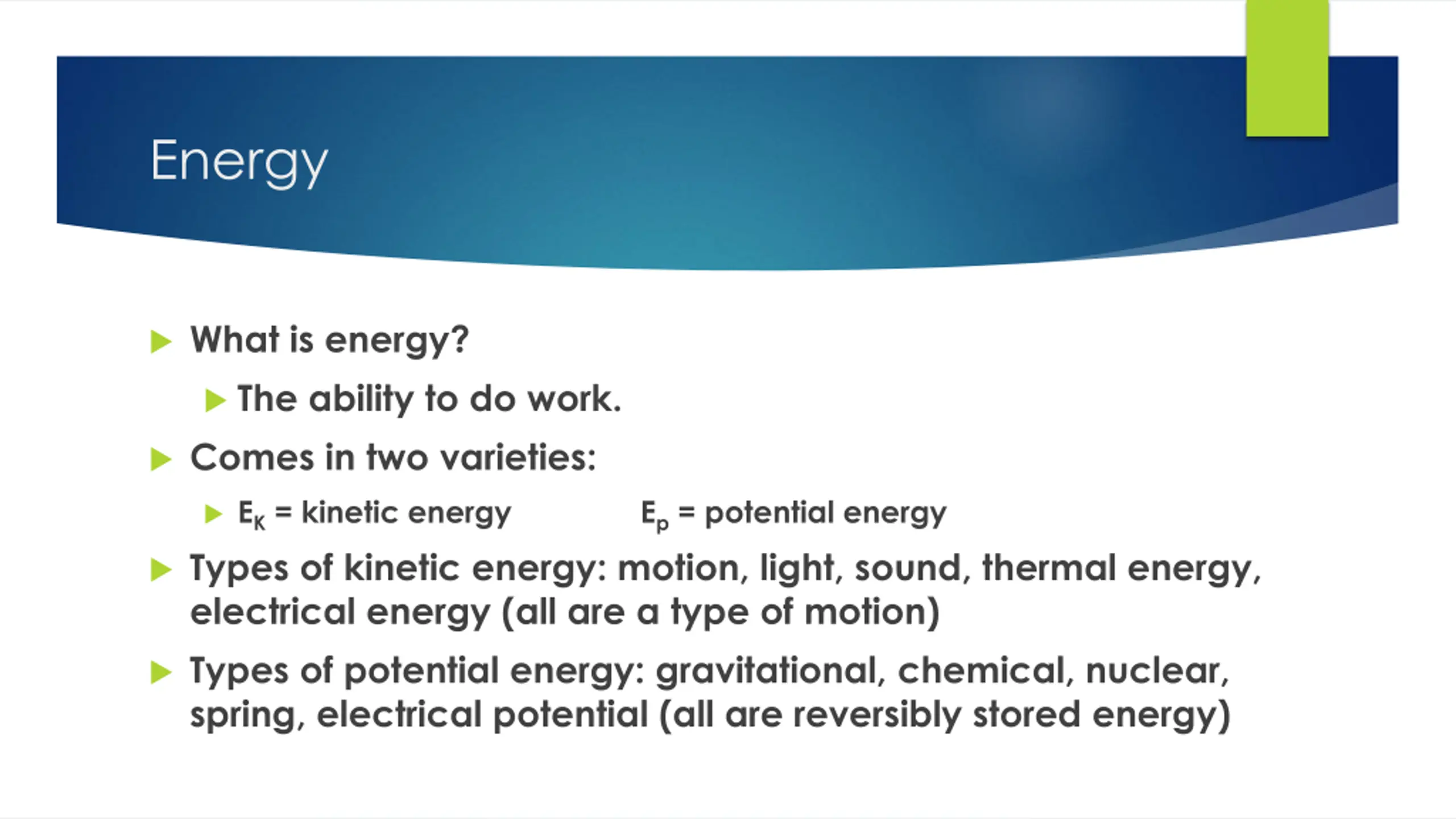 Energy

What is energy?

The ability to do work.

Comes in two varieties:

$E_K$ = kinetic energy $E_p$ = potential energy

Types of kinetic energy: motion, light, sound, thermal energy, electrical energy (all are a type of motion)

Types of potential energy: gravitational, chemical, nuclear, spring, electrical potential (all are reversibly stored energy)